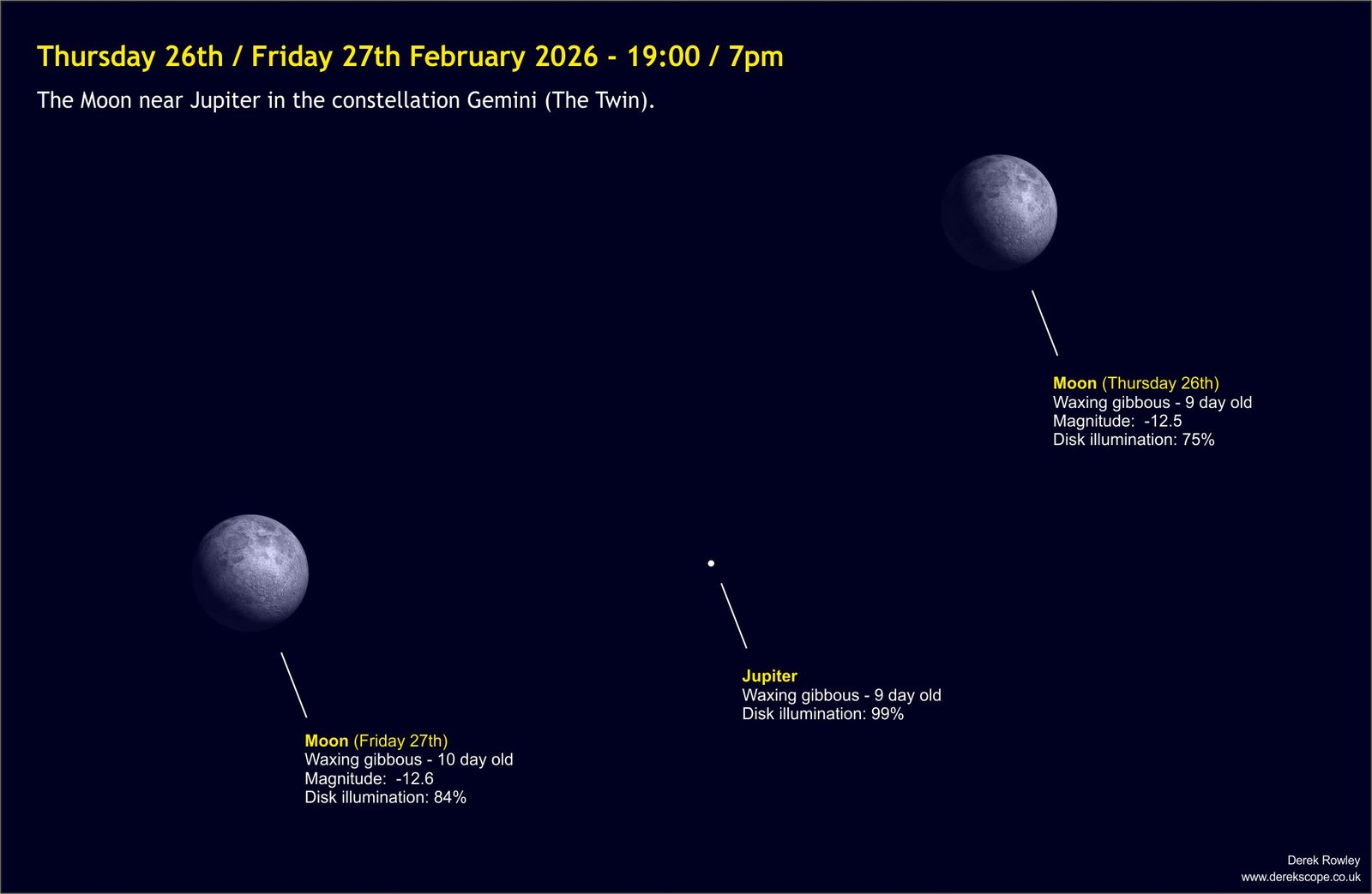 Thursday 26th / Friday 27th February 2026 - 19:00 / 7pm

The Moon near Jupiter in the constellation Gemini (The Twin).

Moon (Thursday 26th)
Waxing gibbous - 9 day old
Magnitude: -12.5
Disk illumination: 75%

Moon (Friday 27th)
Waxing gibbous - 10 day old
Magnitude: -12.6
Disk illumination: 84%

Jupiter
Waxing gibbous - 9 day old
Disk illumination: 99%

Derek Rowley
www.derekscope.co.uk